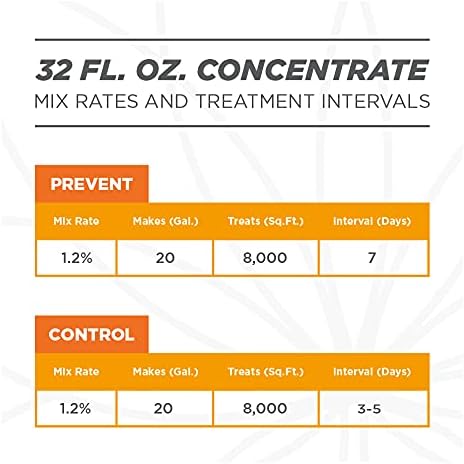 32 FL. OZ. CONCENTRATE
MIX RATES AND TREATMENT INTERVALS

PREVENT

| Mix Rate | Makes (Gal.) | Treats (Sq.Ft.) | Interval (Days) |
|---|---|---|---|
| 1.2% | 20 | 8,000 | 7 |

CONTROL

| Mix Rate | Makes (Gal.) | Treats (Sq.Ft.) | Interval (Days) |
|---|---|---|---|
| 1.2% | 20 | 8,000 | 3-5 |